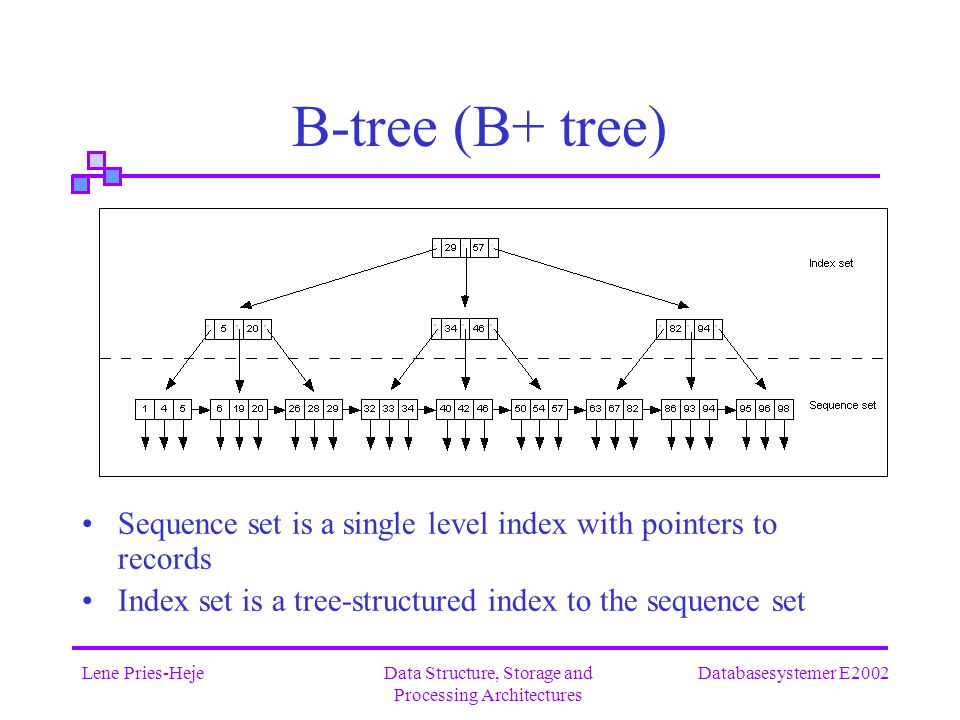 B-tree (B+ tree)

29 57

Index set

5 20

34 46

82 94

1 4 5

6 19 20

26 28 29

32 33 34

40 42 46

50 54 57

63 67 82

86 93 94

95 96 98

Sequence set

• Sequence set is a single level index with pointers to records

• Index set is a tree-structured index to the sequence set

Lene Pries-Heje

Data Structure, Storage and Processing Architectures

Databasesystemer E2002